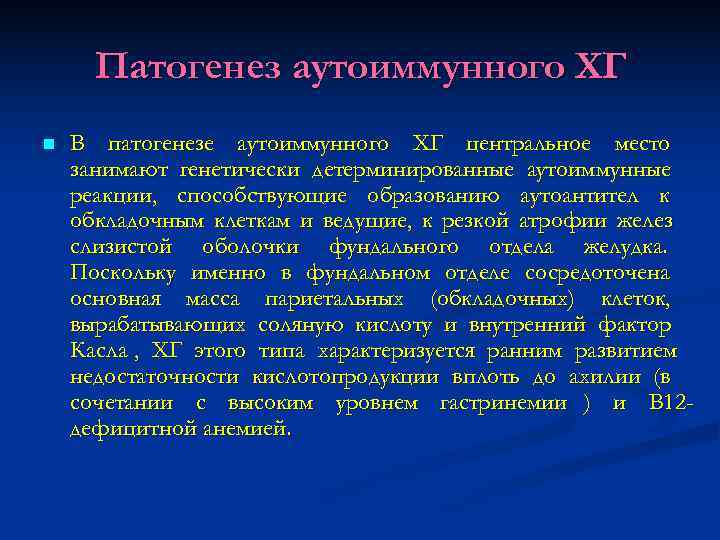 Патогенез аутоиммунного ХГ

В патогенезе аутоиммунного ХГ центральное место занимают генетически детерминированные аутоиммунные реакции, способствующие образованию аутоантител к обкладочным клеткам и ведущие, к резкой атрофии желез слизистой оболочки фундального отдела желудка. Поскольку именно в фундальном отделе сосредоточена основная масса париетальных (обкладочных) клеток, вырабатывающих соляную кислоту и внутренний фактор Касла , ХГ этого типа характеризуется ранним развитием недостаточности кислотопродукции вплоть до ахилии (в сочетании с высоким уровнем гастринемии ) и В12-дефицитной анемией.